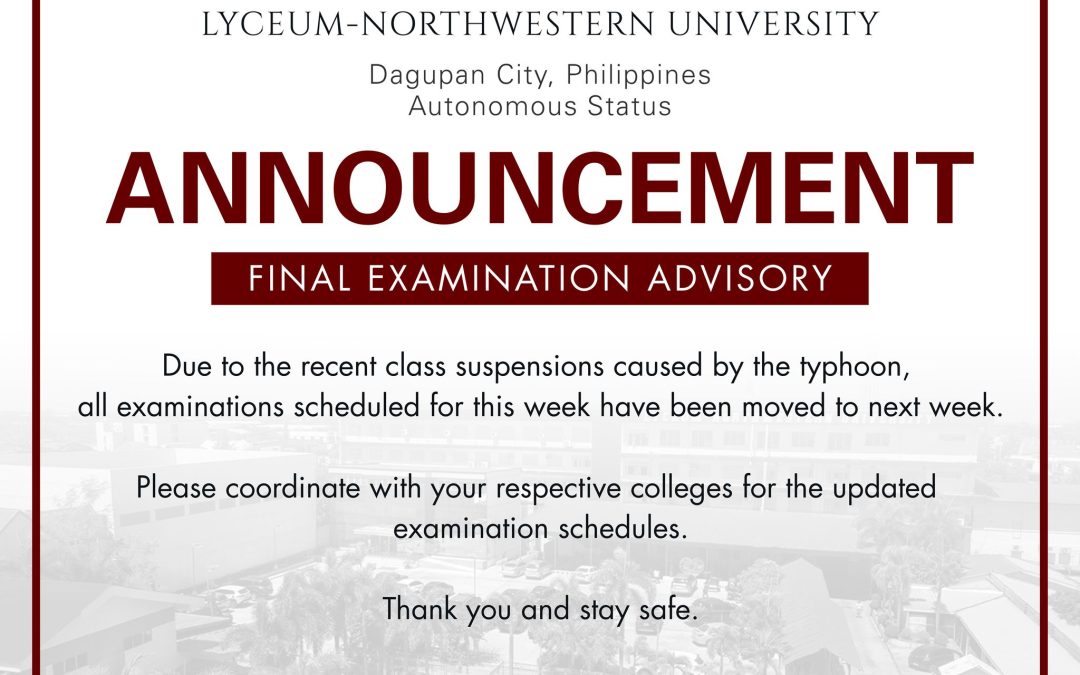 LYCEUM-NORTHWESTERN UNIVERSITY

Dagupan City, Philippines
Autonomous Status

ANNOUNCEMENT

FINAL EXAMINATION ADVISORY

Due to the recent class suspensions caused by the typhoon, all examinations scheduled for this week have been moved to next week.

Please coordinate with your respective colleges for the updated examination schedules.

Thank you and stay safe.